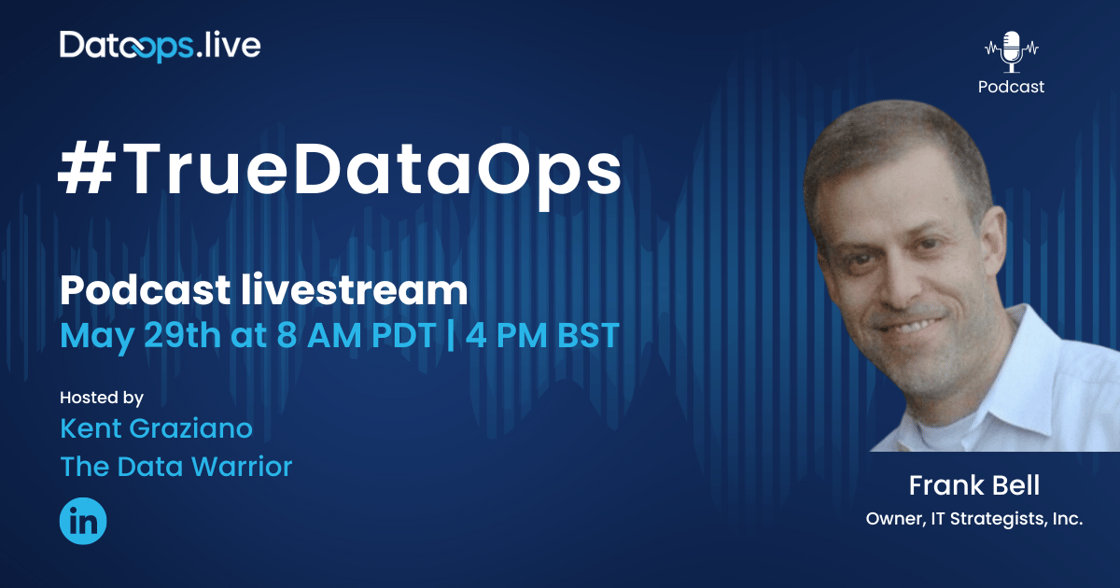 DataOps.live

Podcast

#TrueDataOps

Podcast livestream
May 29th at 8 AM PDT | 4 PM BST

Hosted by
Kent Graziano
The Data Warrior

in

Frank Bell
Owner, IT Strategists, Inc.